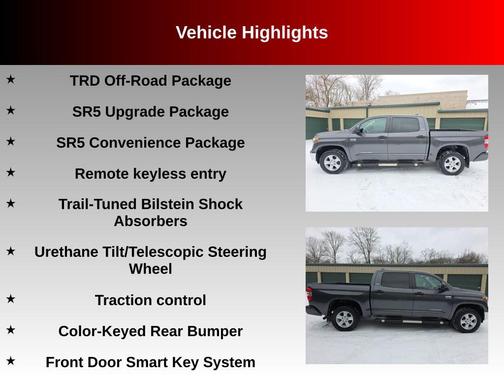 Vehicle Highlights

★ TRD Off-Road Package

★ SR5 Upgrade Package

★ SR5 Convenience Package

★ Remote keyless entry

★ Trail-Tuned Bilstein Shock Absorbers

★ Urethane Tilt/Telescopic Steering Wheel

★ Traction control

★ Color-Keyed Rear Bumper

★ Front Door Smart Key System